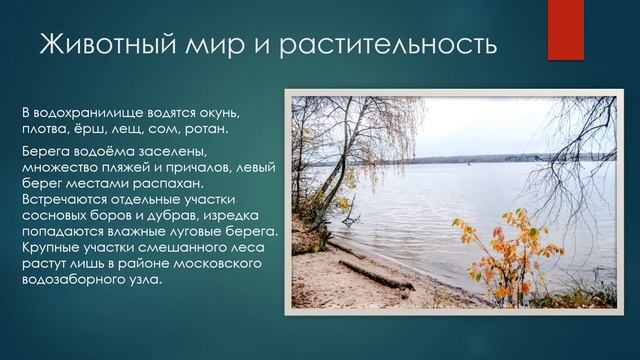 Животный мир и растительность

В водохранилище водятся окунь, плотва, ёрш, лещ, сом, ротан.

Берега водоёма заселены, множество пляжей и причалов, левый берег местами распахан. Встречаются отдельные участки сосновых боров и дубрав, изредка попадаются влажные луговые берега. Крупные участки смешанного леса растут лишь в районе московского водозаборного узла.